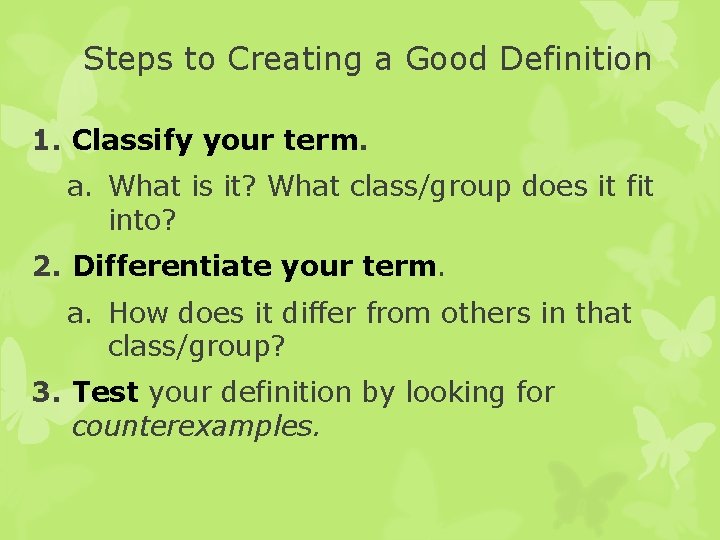 Steps to Creating a Good Definition

1. Classify your term.

a. What is it? What class/group does it fit into?

2. Differentiate your term.

a. How does it differ from others in that class/group?

3. Test your definition by looking for counterexamples.